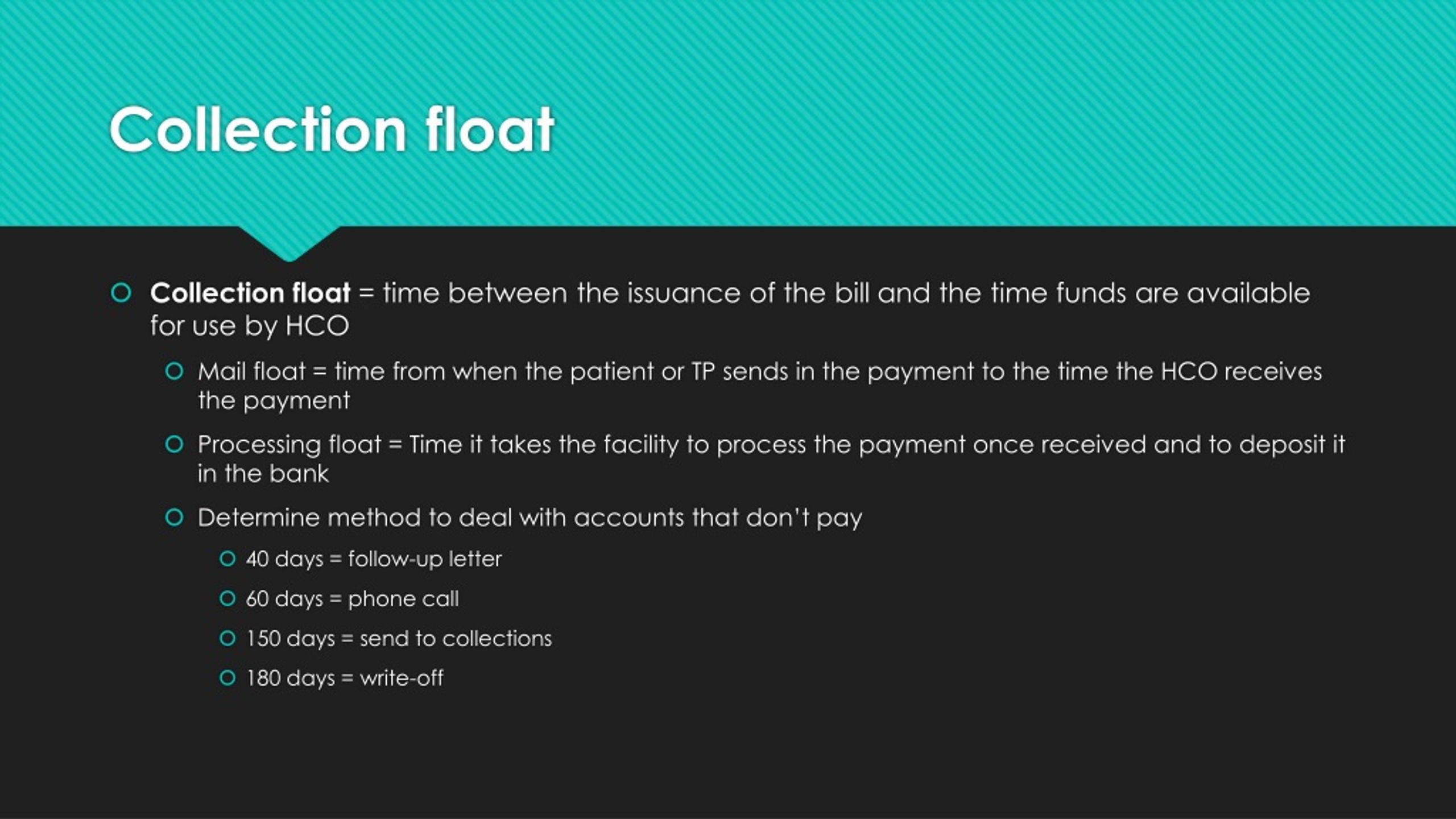 Collection float

Collection float = time between the issuance of the bill and the time funds are available for use by HCO

Mail float = time from when the patient or TP sends in the payment to the time the HCO receives the payment

Processing float = Time it takes the facility to process the payment once received and to deposit it in the bank

Determine method to deal with accounts that don't pay

40 days = follow-up letter

60 days = phone call

150 days = send to collections

180 days = write-off